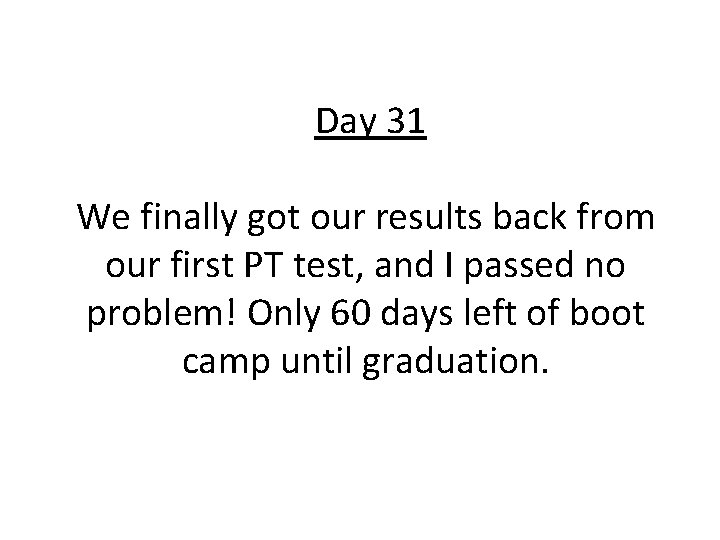 Day 31

We finally got our results back from our first PT test, and I passed no problem! Only 60 days left of boot camp until graduation.